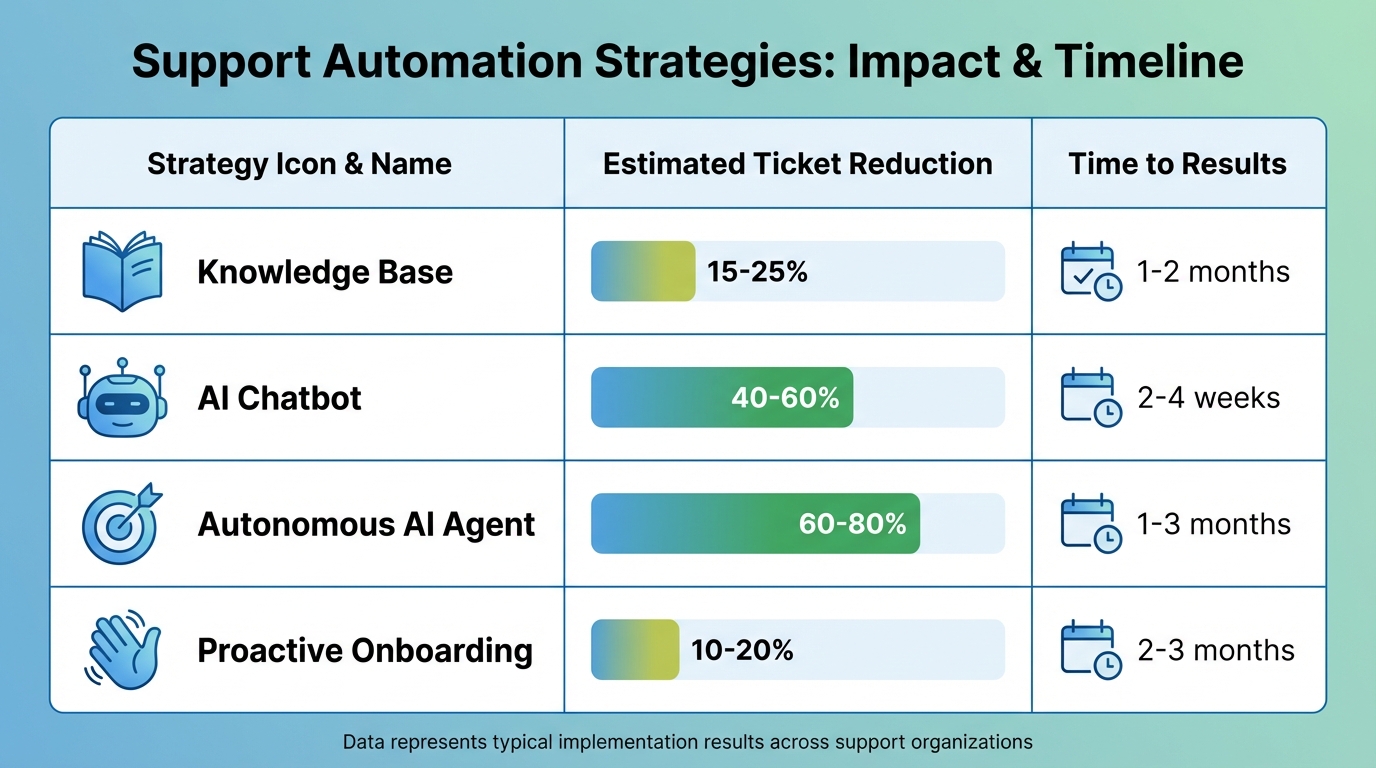 Support Automation Strategies: Impact & Timeline

| Strategy Icon & Name | Estimated Ticket Reduction | Time to Results |
|---|---|---|
| Knowledge Base | 15-25% | 1-2 months |
| AI Chatbot | 40-60% | 2-4 weeks |
| Autonomous AI Agent | 60-80% | 1-3 months |
| Proactive Onboarding | 10-20% | 2-3 months |

Data represents typical implementation results across support organizations